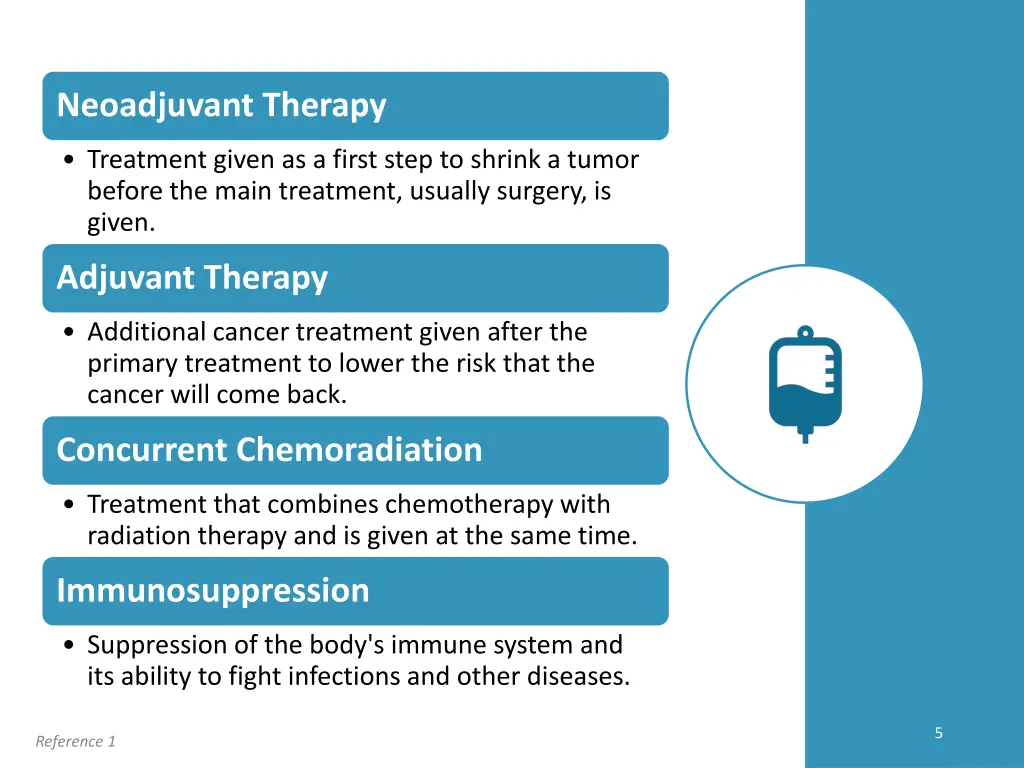 Neoadjuvant Therapy

• Treatment given as a first step to shrink a tumor before the main treatment, usually surgery, is given.

Adjuvant Therapy

• Additional cancer treatment given after the primary treatment to lower the risk that the cancer will come back.

Concurrent Chemoradiation

• Treatment that combines chemotherapy with radiation therapy and is given at the same time.

Immunosuppression

• Suppression of the body's immune system and its ability to fight infections and other diseases.

Reference 1

5